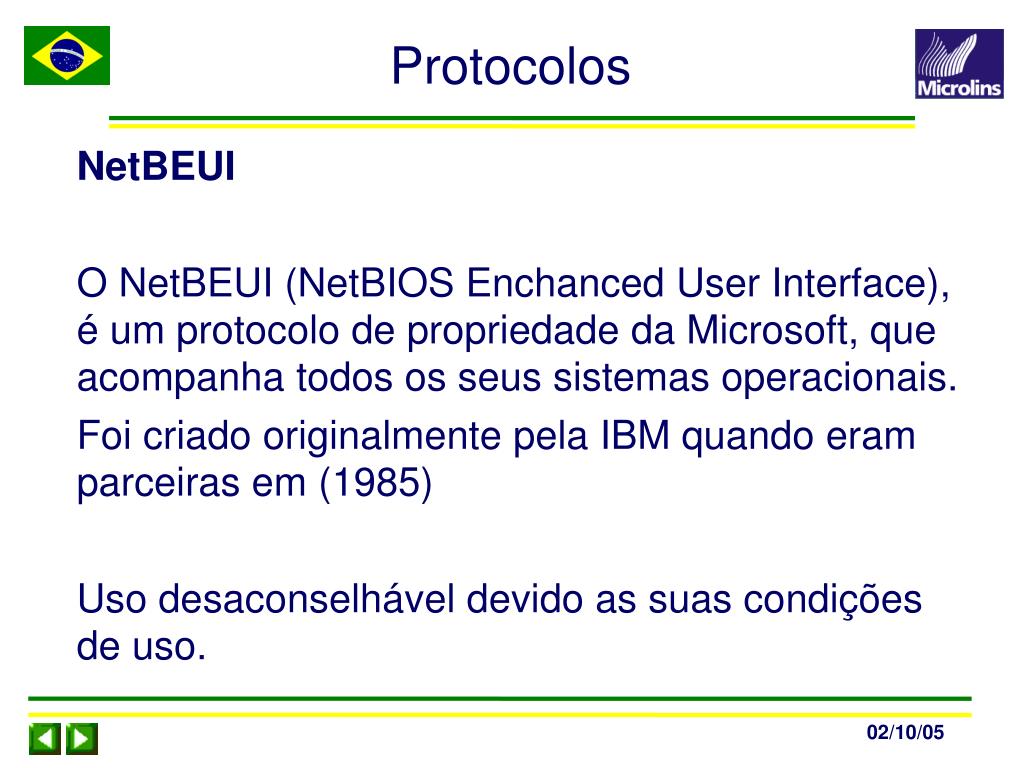 Protocolos

Microlins

NetBEUI

O NetBEUI (NetBIOS Enchanced User Interface), é um protocolo de propriedade da Microsoft, que acompanha todos os seus sistemas operacionais.

Foi criado originalmente pela IBM quando eram parceiras em (1985)

Uso desaconselhável devido as suas condições de uso.

02/10/05